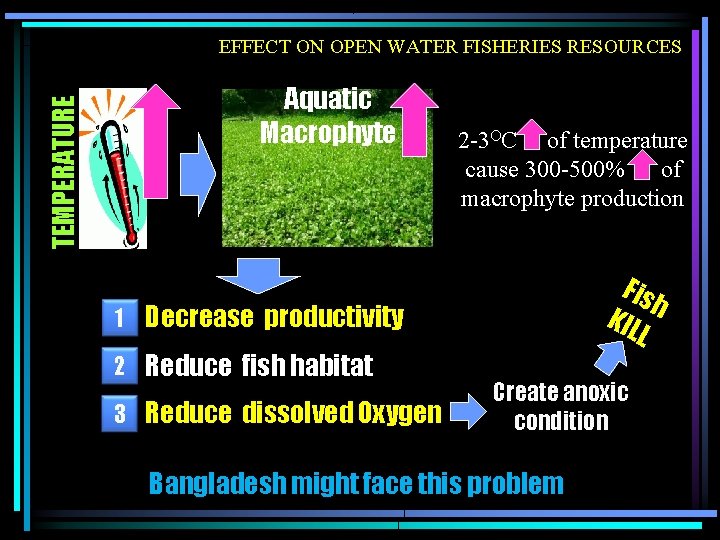 EFFECT ON OPEN WATER FISHERIES RESOURCES

TEMPERATURE

Aquatic Macrophyte

2-3°C of temperature cause 300-500% of macrophyte production

1 Decrease productivity

2 Reduce fish habitat

3 Reduce dissolved Oxygen

Create anoxic condition

Fish KILL

Bangladesh might face this problem